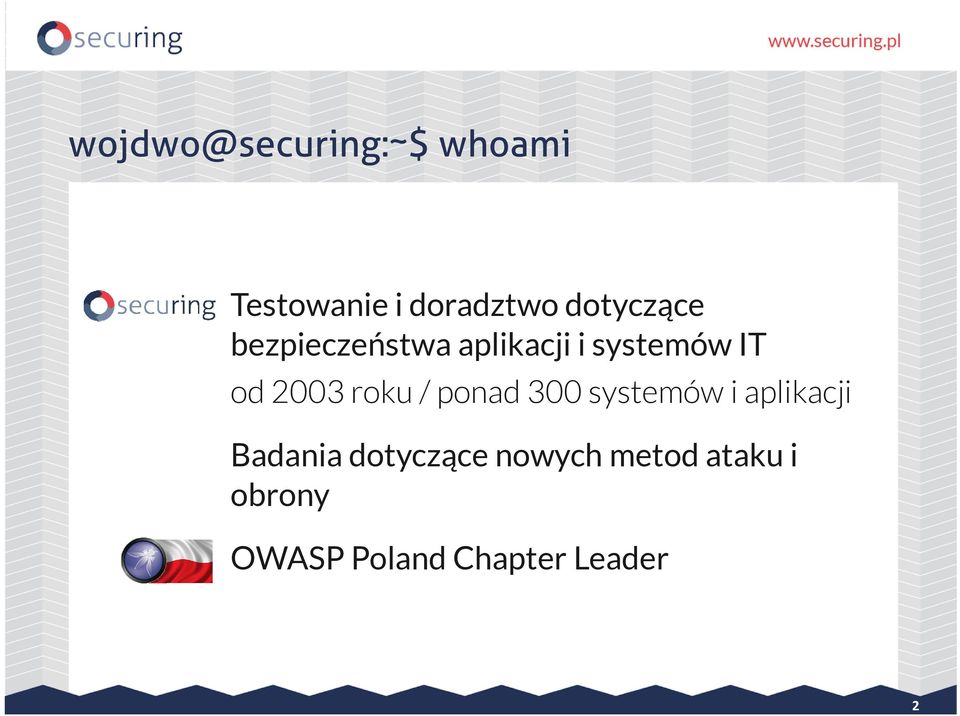 securing

www.securing.pl

wojdwo@securing:~$ whoami

securing

Testowanie i doradztwo dotyczące bezpieczeństwa aplikacji i systemów IT

od 2003 roku / ponad 300 systemów i aplikacji

Badania dotyczące nowych metod ataku i obrony

OWASP Poland Chapter Leader

2